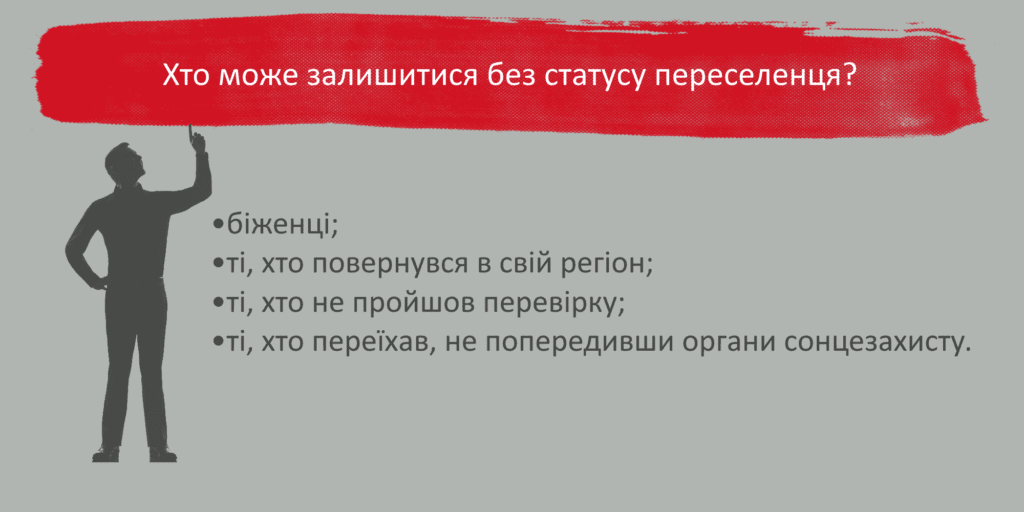 Хто може залишитися без статусу переселенця?

•біженці;
•ті, хто повернувся в свій регіон;
•ті, хто не пройшов перевірку;
•ті, хто переїхав, не попередивши органи сонцезахисту.